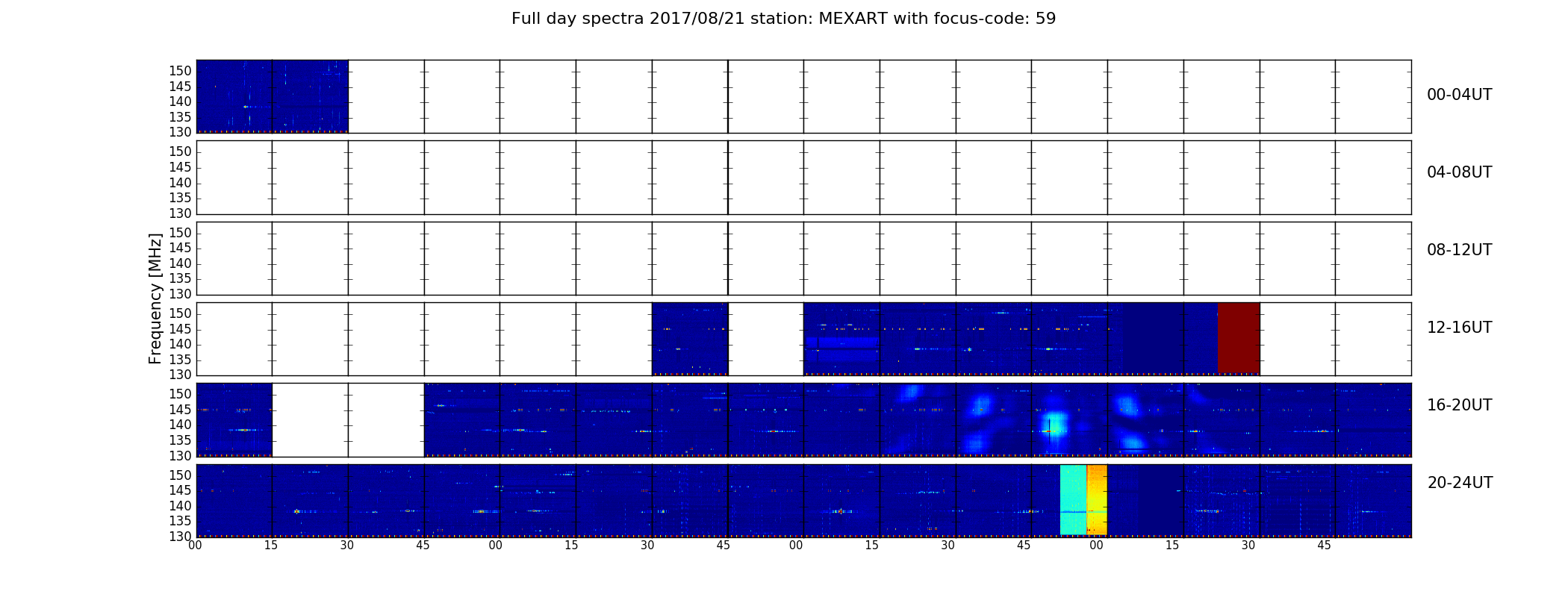 Full day spectra 2017/08/21 station: MEXART with focus-code: 59

Frequency [MHz]

150
145
140
135
130

00-04UT

150
145
140
135
130

04-08UT

150
145
140
135
130

08-12UT

150
145
140
135
130

12-16UT

150
145
140
135
130

16-20UT

150
145
140
135
130

20-24UT

00 15 30 45 00 15 30 45 00 15 30 45 00 15 30 45